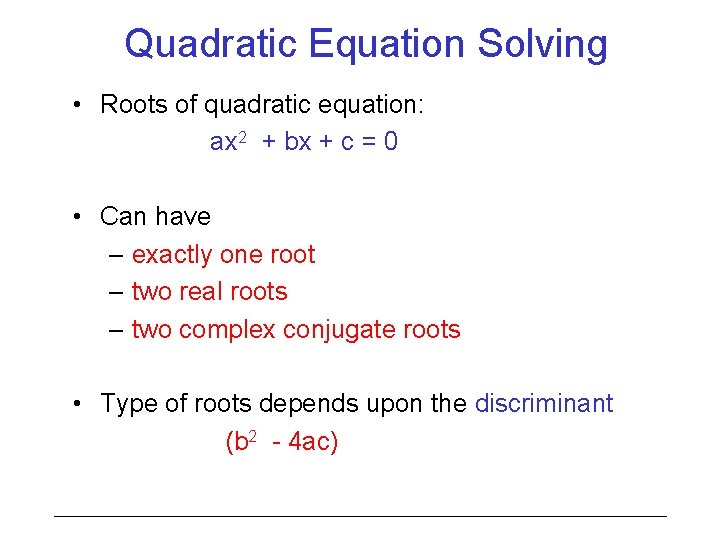 Quadratic Equation Solving

• Roots of quadratic equation:

$ax^2 + bx + c = 0$

• Can have

– exactly one root

– two real roots

– two complex conjugate roots

• Type of roots depends upon the discriminant

$(b^2 - 4ac)$